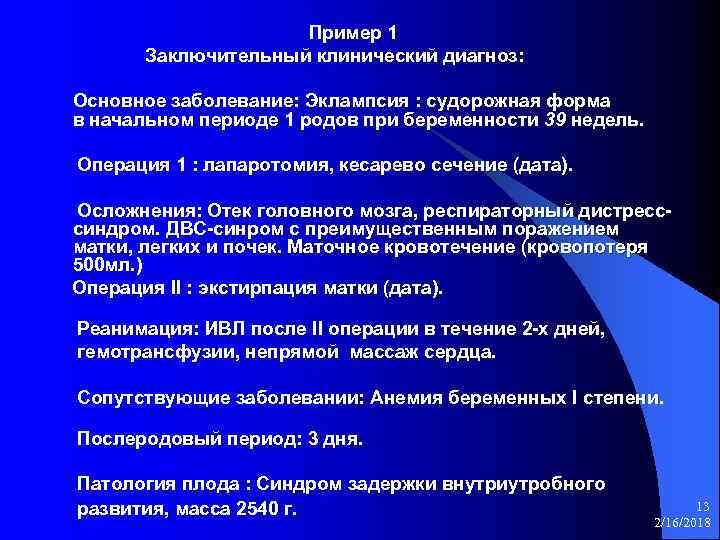 Пример 1
Заключительный клинический диагноз:

Основное заболевание: Эклампсия : судорожная форма в начальном периоде 1 родов при беременности 39 недель.

Операция 1 : лапаротомия, кесарево сечение (дата).

Осложнения: Отек головного мозга, респираторный дистресс-синдром. ДВС-синром с преимущественным поражением матки, легких и почек. Маточное кровотечение (кровопотеря 500мл.)

Операция II : экстирпация матки (дата).

Реанимация: ИВЛ после II операции в течение 2-х дней, гемотрансфузии, непрямой массаж сердца.

Сопутствующие заболевании: Анемия беременных I степени.

Послеродовый период: 3 дня.

Патология плода : Синдром задержки внутриутробного развития, масса 2540 г.

13
2/16/2018